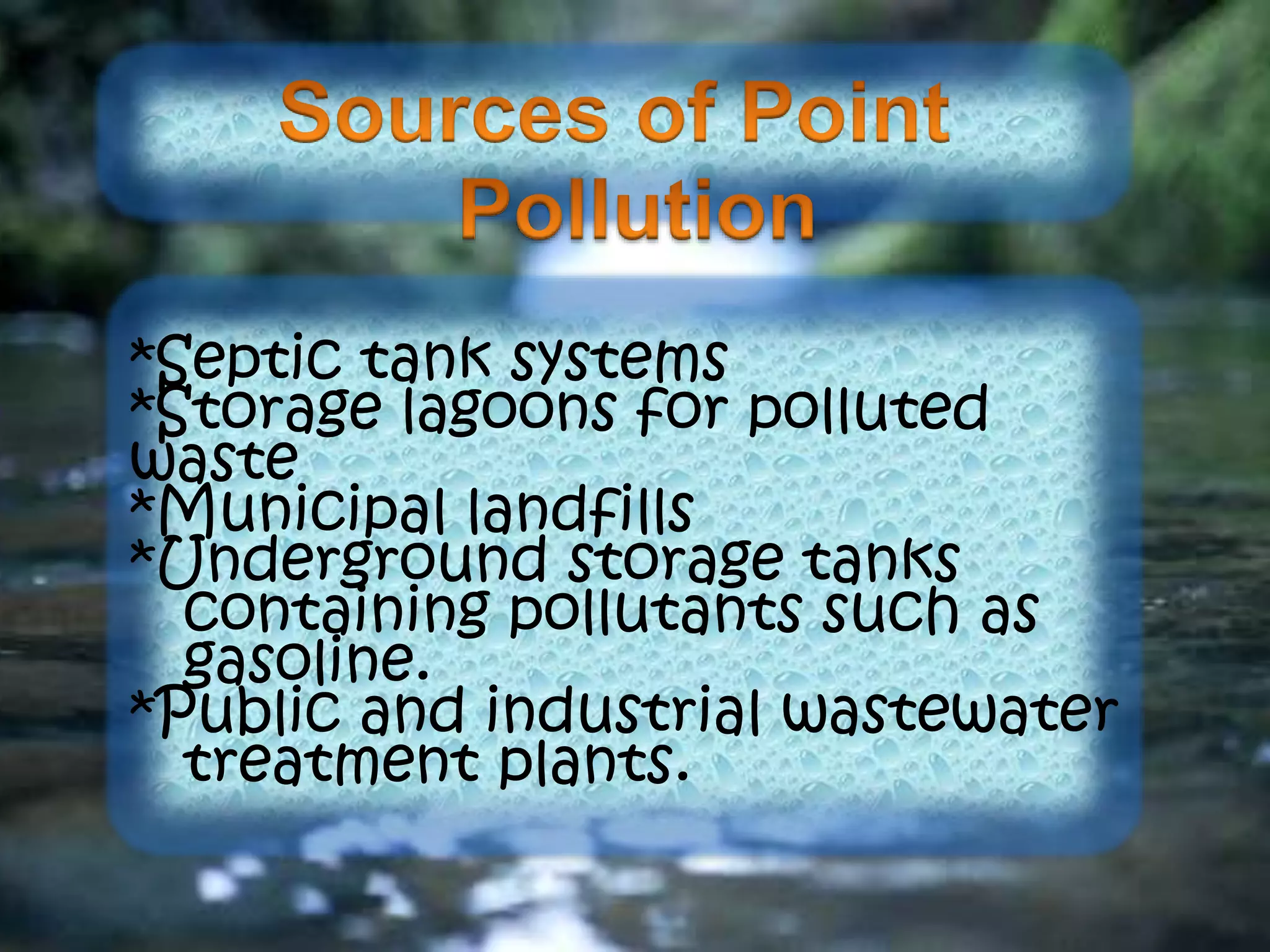 Sources of Point Pollution

*Septic tank systems
*Storage lagoons for polluted waste
*Municipal landfills
*Underground storage tanks containing pollutants such as gasoline.
*Public and industrial wastewater treatment plants.